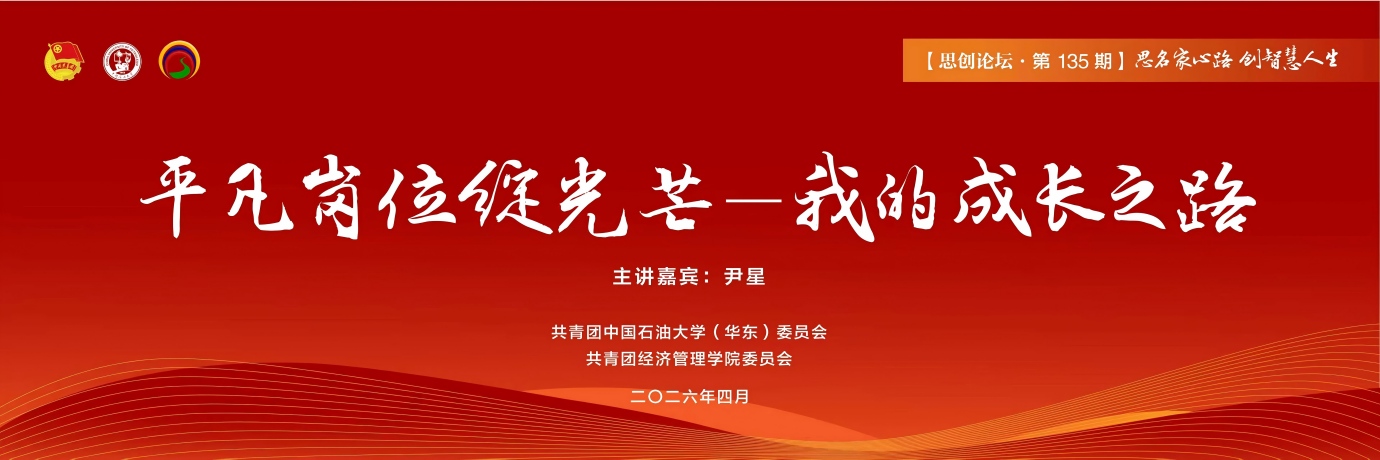 【思创论坛 · 第 135 期】思名家心路 创智慧人生

平凡岗位绽光芒—我的成长之路

主讲嘉宾：尹星

共青团中国石油大学（华东）委员会
共青团经济管理学院委员会

二〇二六年四月